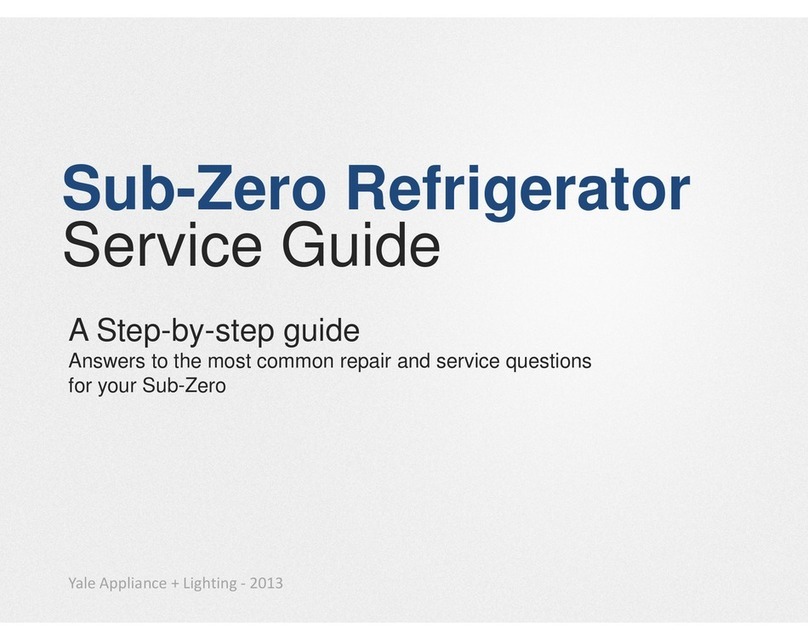 Sub-Zero Refrigerator
Service Guide

A Step-by-step guide
Answers to the most common repair and service questions for your Sub-Zero

Yale Appliance + Lighting - 2013